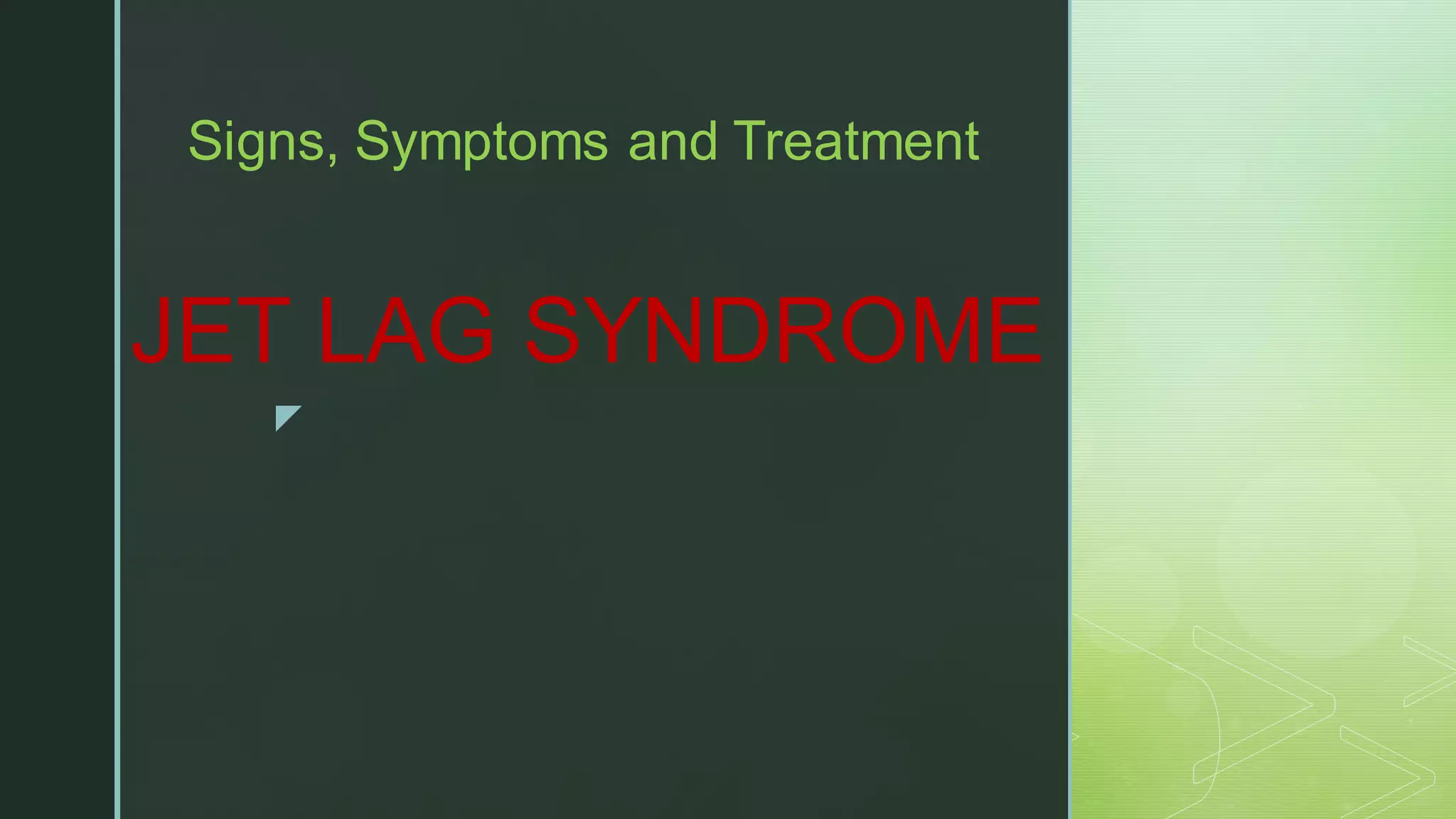 Signs, Symptoms and Treatment

JET LAG SYNDROME